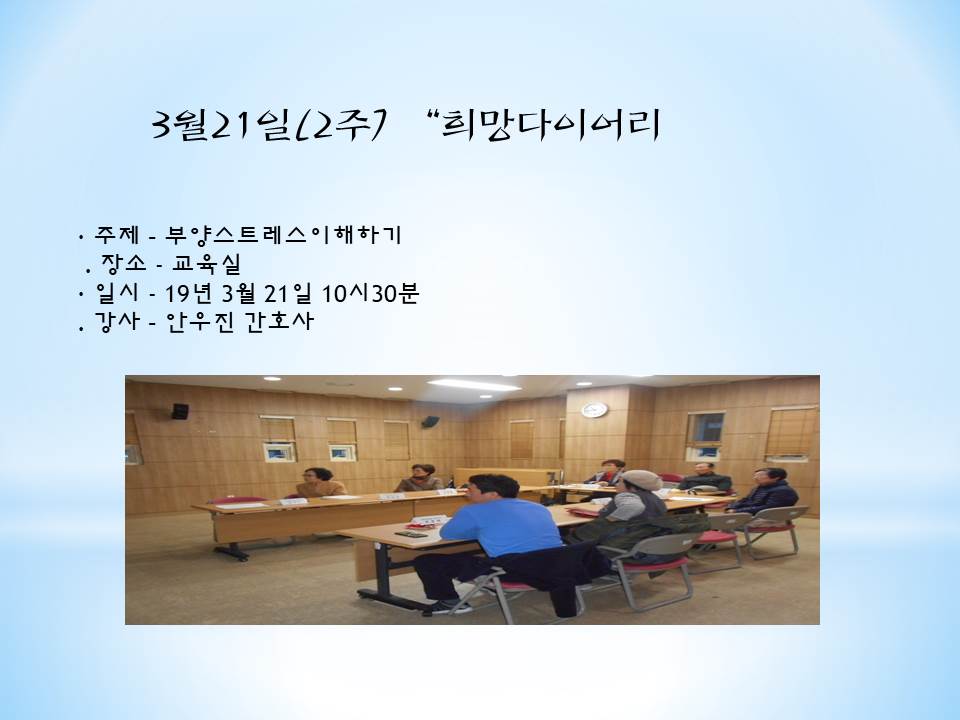 3월21일(2주) “희망다이어리

· 주제 - 부양스트레스이해하기
. 장소 - 교육실
· 일시 - 19년 3월 21일 10시30분
. 강사 - 안우진 간호사